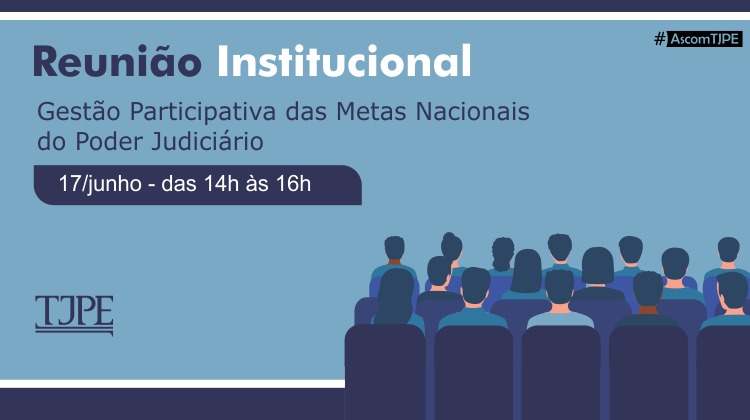 #AscomTJPE

Reunião Institucional

Gestão Participativa das Metas Nacionais do Poder Judiciário

17/junho - das 14h às 16h

TJPE